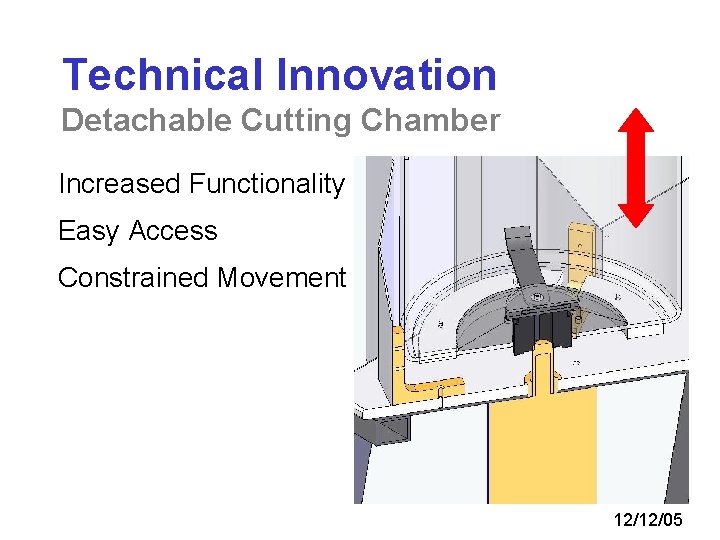 Technical Innovation
Detachable Cutting Chamber

Increased Functionality

Easy Access

Constrained Movement

12/12/05